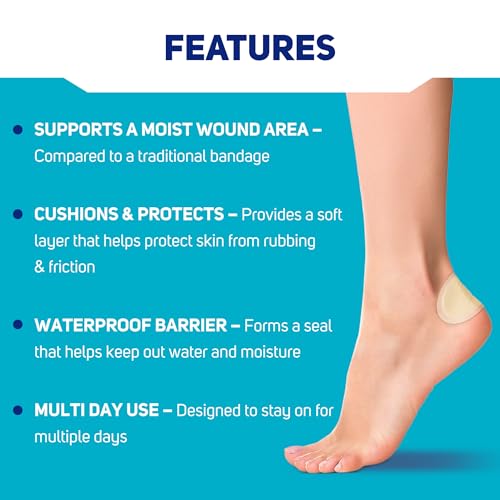 FEATURES

• SUPPORTS A MOIST WOUND AREA – Compared to a traditional bandage

• CUSHIONS & PROTECTS – Provides a soft layer that helps protect skin from rubbing & friction

• WATERPROOF BARRIER – Forms a seal that helps keep out water and moisture

• MULTI DAY USE – Designed to stay on for multiple days